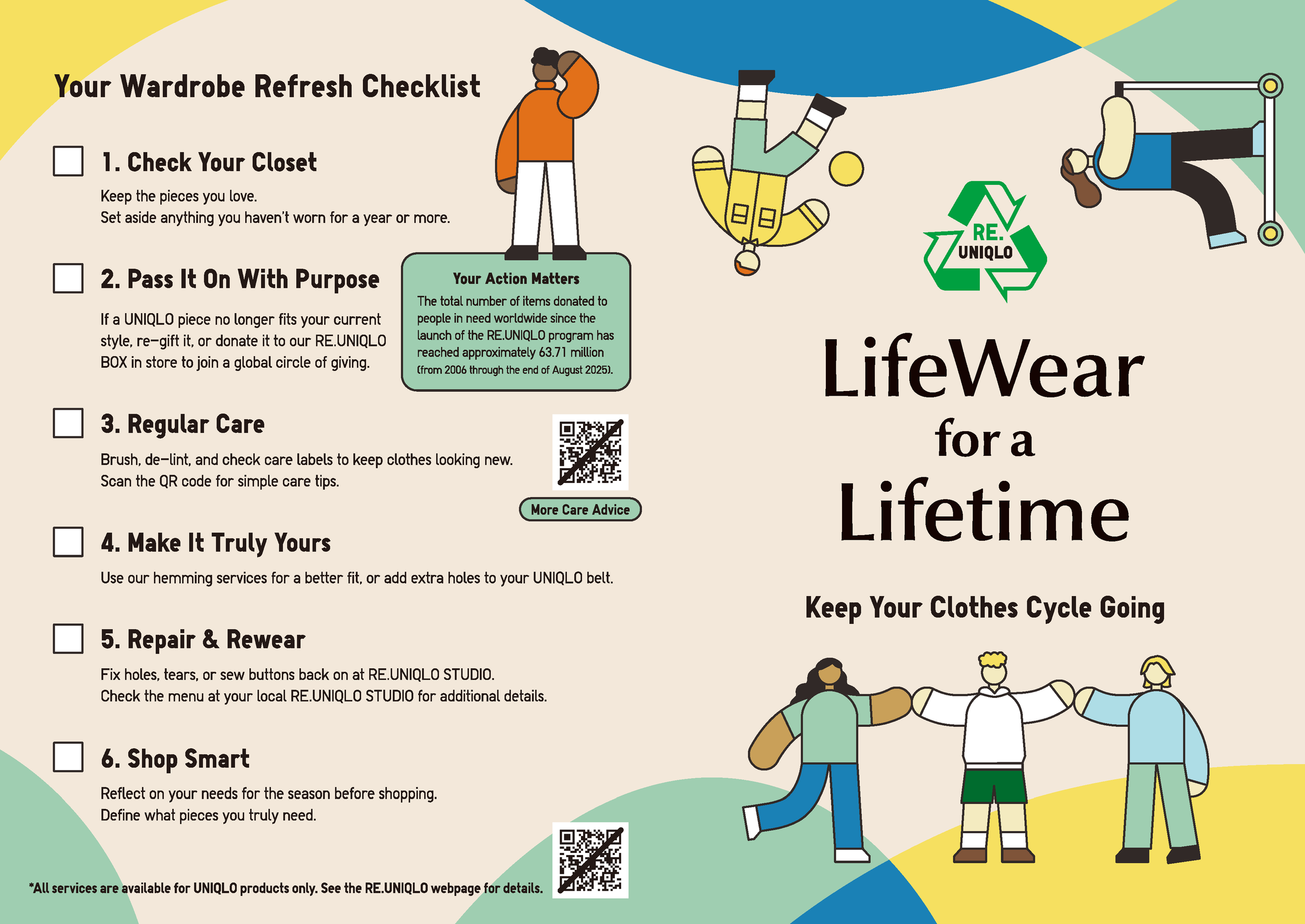 Your Wardrobe Refresh Checklist

1. Check Your Closet

Keep the pieces you love.
Set aside anything you haven't worn for a year or more.

2. Pass It On With Purpose

If a UNIQLO piece no longer fits your current style, re-gift it, or donate it to our RE.UNIQLO BOX in store to join a global circle of giving.

Your Action Matters

The total number of items donated to people in need worldwide since the launch of the RE.UNIQLO program has reached approximately 63.71 million (from 2006 through the end of August 2025).

3. Regular Care

Brush, de-lint, and check care labels to keep clothes looking new.
Scan the QR code for simple care tips.

More Care Advice

4. Make It Truly Yours

Use our hemming services for a better fit, or add extra holes to your UNIQLO belt.

5. Repair & Rewear

Fix holes, tears, or sew buttons back on at RE.UNIQLO STUDIO.
Check the menu at your local RE.UNIQLO STUDIO for additional details.

6. Shop Smart

Reflect on your needs for the season before shopping.
Define what pieces you truly need.

*All services are available for UNIQLO products only. See the RE.UNIQLO webpage for details.

RE.
UNIQLO

LifeWear
for a
Lifetime

Keep Your Clothes Cycle Going